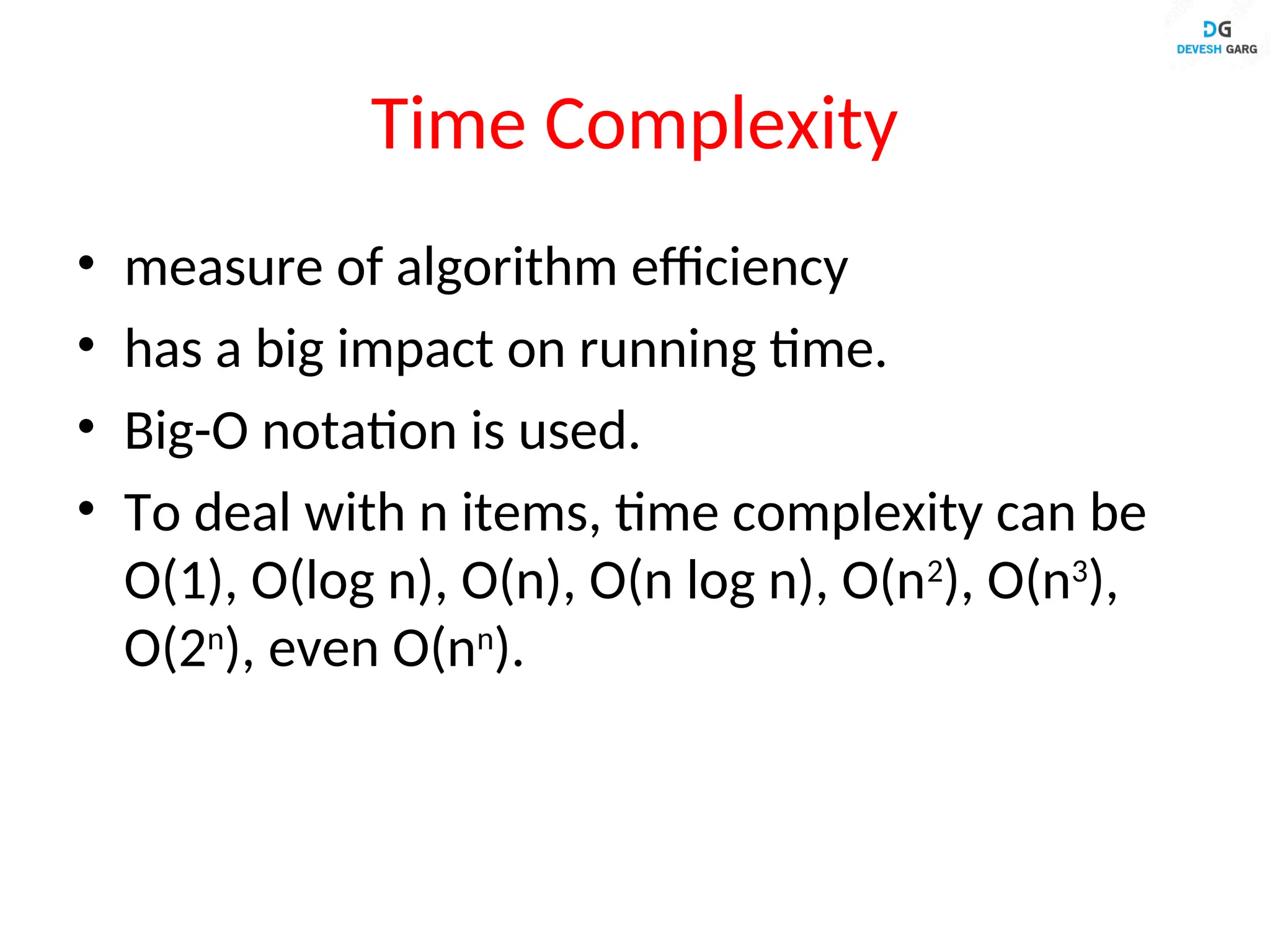 DG
DEVESH GARG

Time Complexity

• measure of algorithm efficiency
• has a big impact on running time.
• Big-O notation is used.
• To deal with n items, time complexity can be $O(1)$, $O(\log n)$, $O(n)$, $O(n \log n)$, $O(n^2)$, $O(n^3)$, $O(2^n)$, even $O(n^n)$.